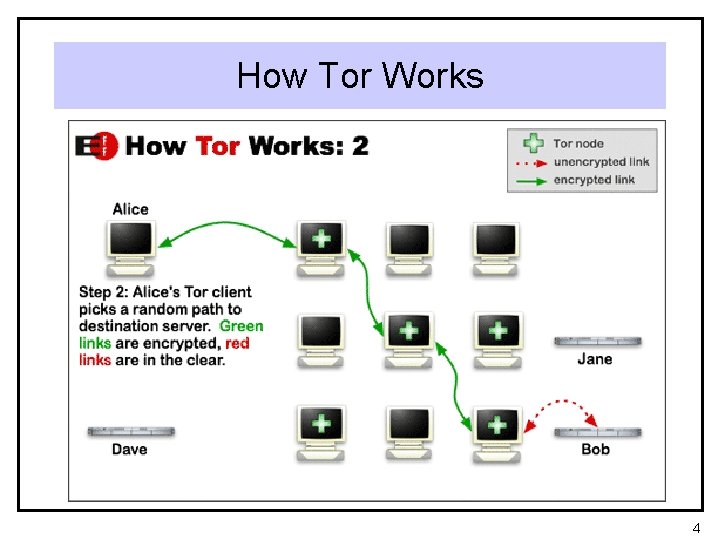 How Tor Works

How Tor Works: 2

Tor node
unencrypted link
encrypted link

Alice

Step 2: Alice's Tor client picks a random path to destination server. Green links are encrypted, red links are in the clear.

Jane

Dave

Bob

4